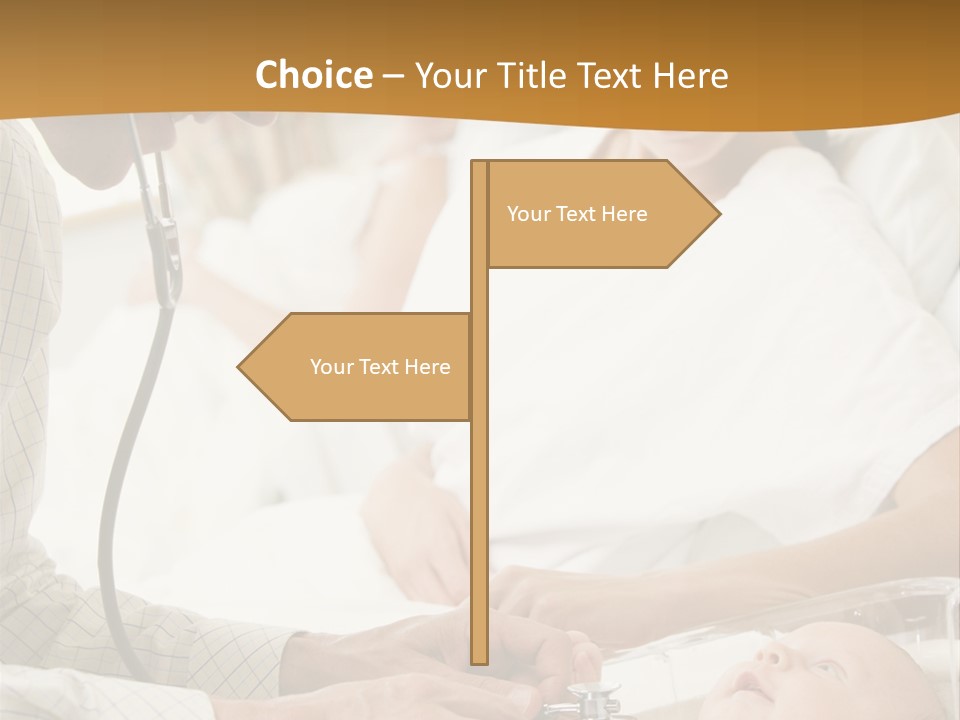 Choice – Your Title Text Here

Your Text Here

Your Text Here